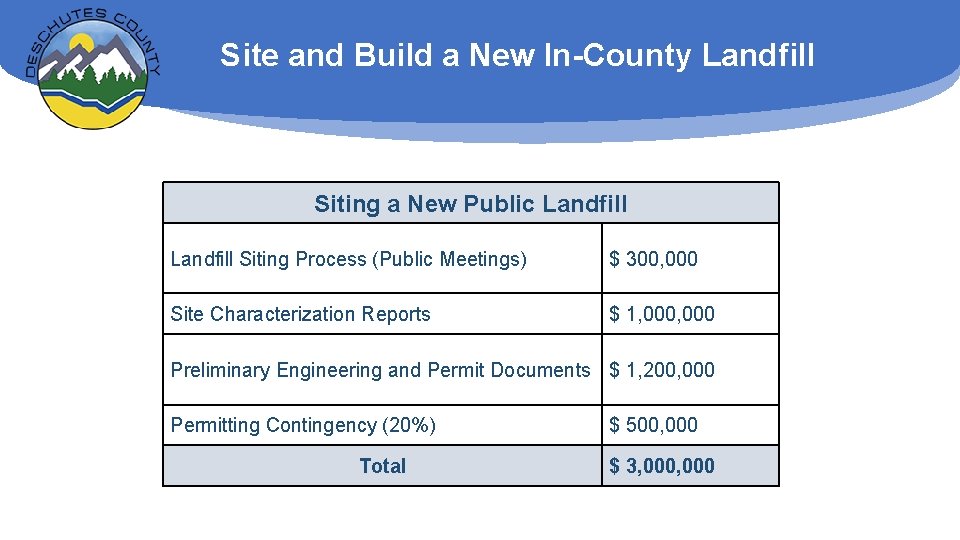 DESCHUTES COUNTY

Site and Build a New In-County Landfill

| Siting a New Public Landfill | |
|---|---|
| Landfill Siting Process (Public Meetings) | \$ 300,000 |
| Site Characterization Reports | \$ 1,000,000 |
| Preliminary Engineering and Permit Documents | \$ 1,200,000 |
| Permitting Contingency (20%) | \$ 500,000 |
| Total | \$ 3,000,000 |